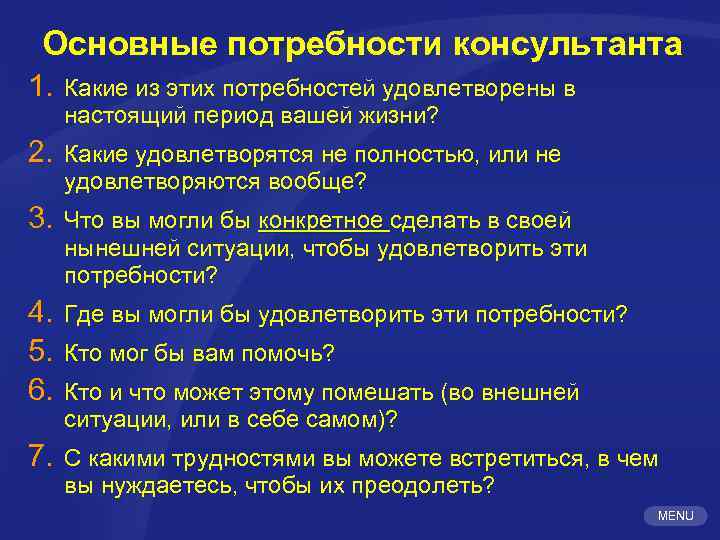 Основные потребности консультанта

1. Какие из этих потребностей удовлетворены в настоящий период вашей жизни?

2. Какие удовлетворятся не полностью, или не удовлетворяются вообще?

3. Что вы могли бы конкретное сделать в своей нынешней ситуации, чтобы удовлетворить эти потребности?

4. Где вы могли бы удовлетворить эти потребности?

5. Кто мог бы вам помочь?

6. Кто и что может этому помешать (во внешней ситуации, или в себе самом)?

7. С какими трудностями вы можете встретиться, в чем вы нуждаетесь, чтобы их преодолеть?

MENU